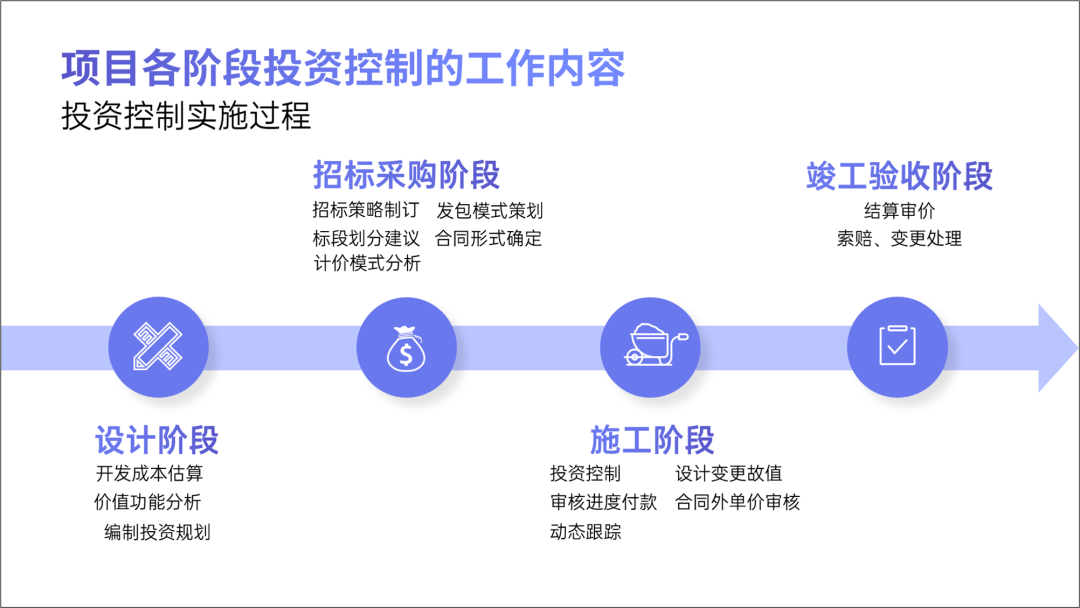 项目各阶段投资控制的工作内容
投资控制实施过程

招标采购阶段
招标策略制订　发包模式策划
标段划分建议　合同形式确定
计价模式分析

竣工验收阶段
结算审价
索赔、变更处理

设计阶段
开发成本估算
价值功能分析
编制投资规划

施工阶段
投资控制　设计变更故值
审核进度付款　合同外单价审核
动态跟踪